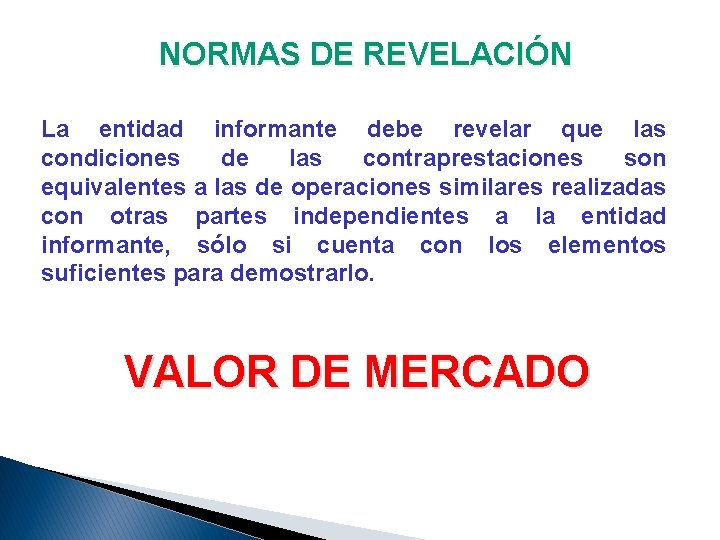 NORMAS DE REVELACIÓN

La entidad informante debe revelar que las condiciones de las contraprestaciones son equivalentes a las de operaciones similares realizadas con otras partes independientes a la entidad informante, sólo si cuenta con los elementos suficientes para demostrarlo.

VALOR DE MERCADO